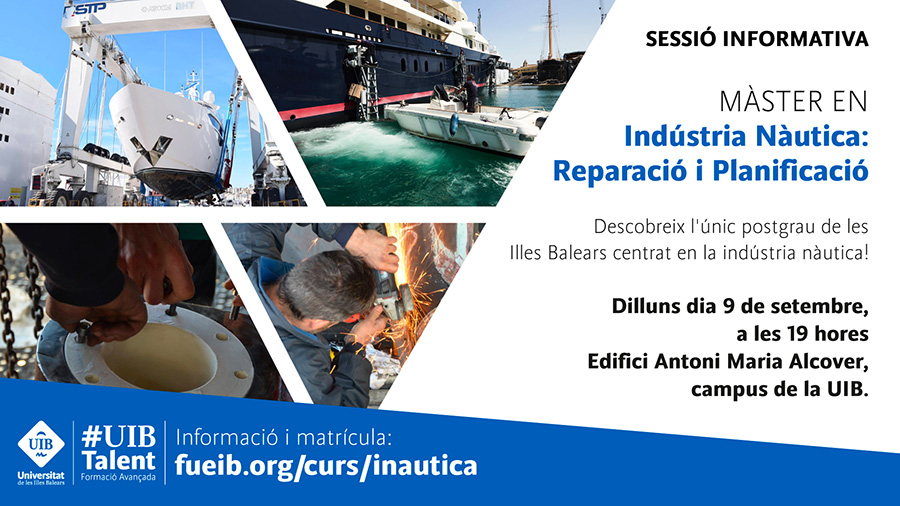 STP

SESSIÓ INFORMATIVA

MÀSTER EN
Indústria Nàutica: Reparació i Planificació

Descobreix l'únic postgrau de les Illes Balears centrat en la indústria nàutica!

Dilluns dia 9 de setembre, a les 19 hores
Edifici Antoni Maria Alcover, campus de la UIB.

UIB
Universitat de les Illes Balears

#UIB Talent
Formació Avançada

Informació i matrícula:
fueib.org/curs/inautica